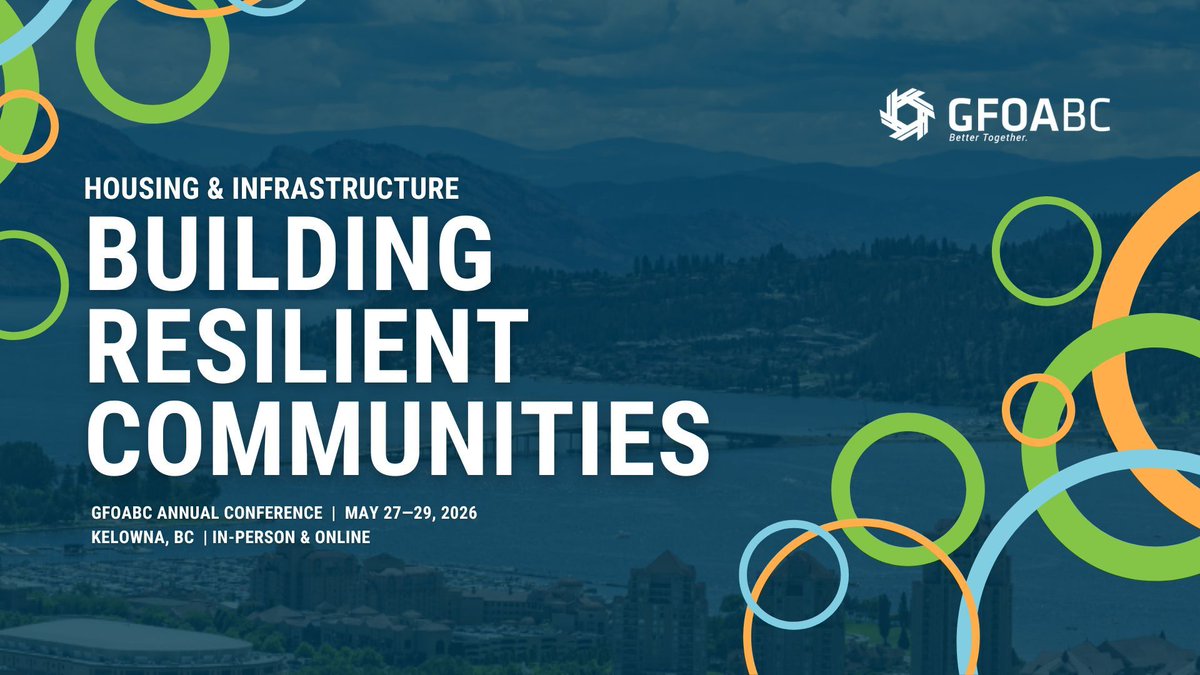 GFOABC
Better Together.

HOUSING & INFRASTRUCTURE
BUILDING RESILIENT COMMUNITIES

GFOABC ANNUAL CONFERENCE | MAY 27—29, 2026
KELOWNA, BC | IN-PERSON & ONLINE